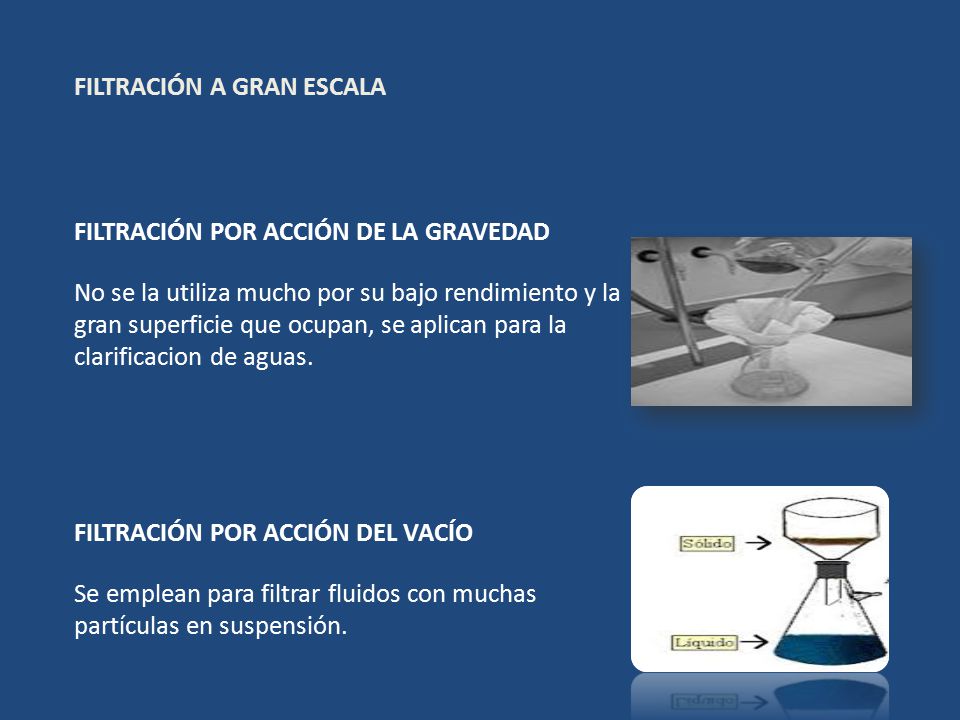 FILTRACIÓN A GRAN ESCALA

FILTRACIÓN POR ACCIÓN DE LA GRAVEDAD

No se la utiliza mucho por su bajo rendimiento y la gran superficie que ocupan, se aplican para la clarificacion de aguas.

FILTRACIÓN POR ACCIÓN DEL VACÍO

Se emplean para filtrar fluidos con muchas partículas en suspensión.

Sólido

Líquido